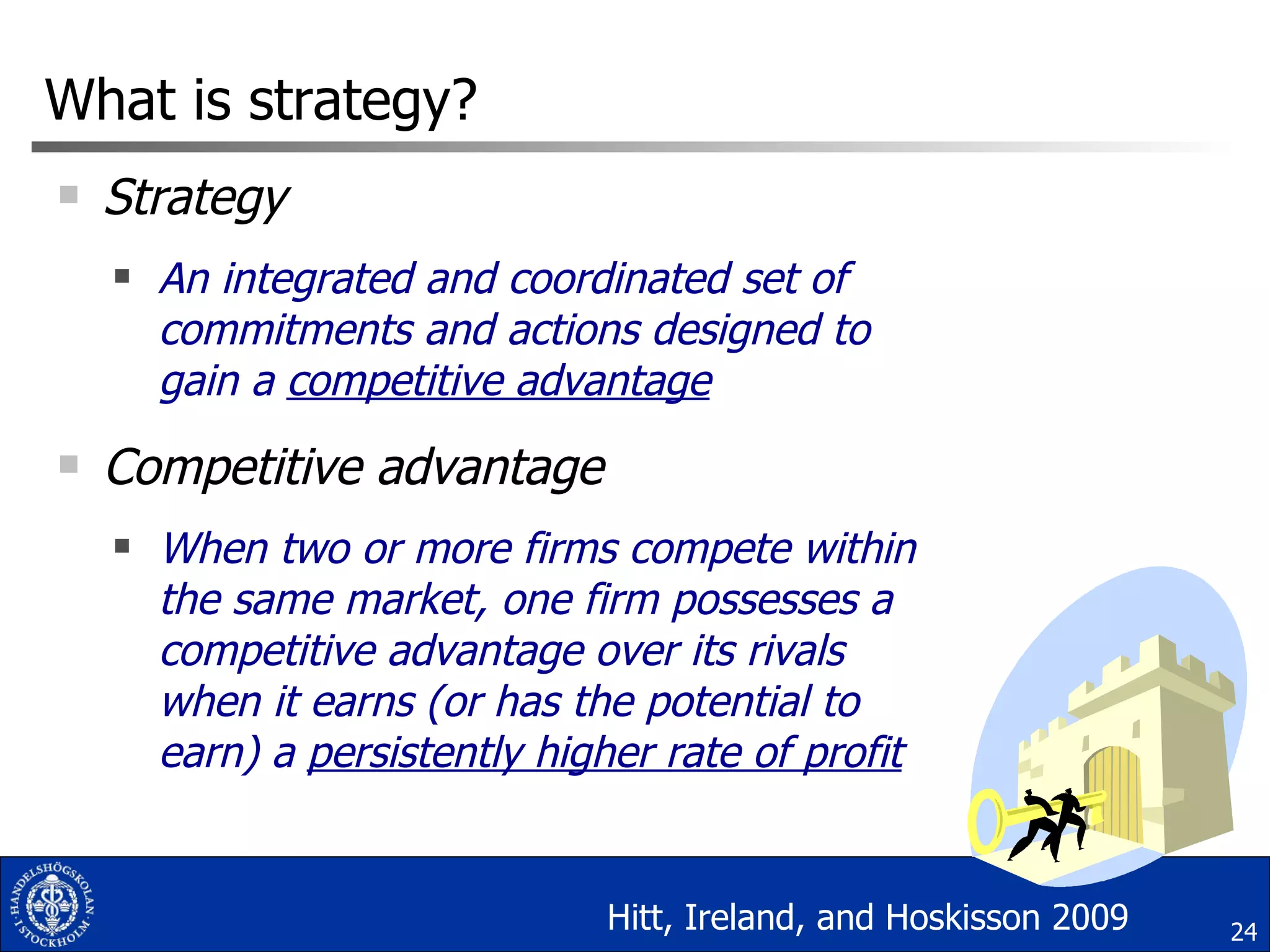 What is strategy?

Strategy

An integrated and coordinated set of commitments and actions designed to gain a competitive advantage

Competitive advantage

When two or more firms compete within the same market, one firm possesses a competitive advantage over its rivals when it earns (or has the potential to earn) a persistently higher rate of profit

HANDELSHÖGSKOLAN I STOCKHOLM

Hitt, Ireland, and Hoskisson 2009

24